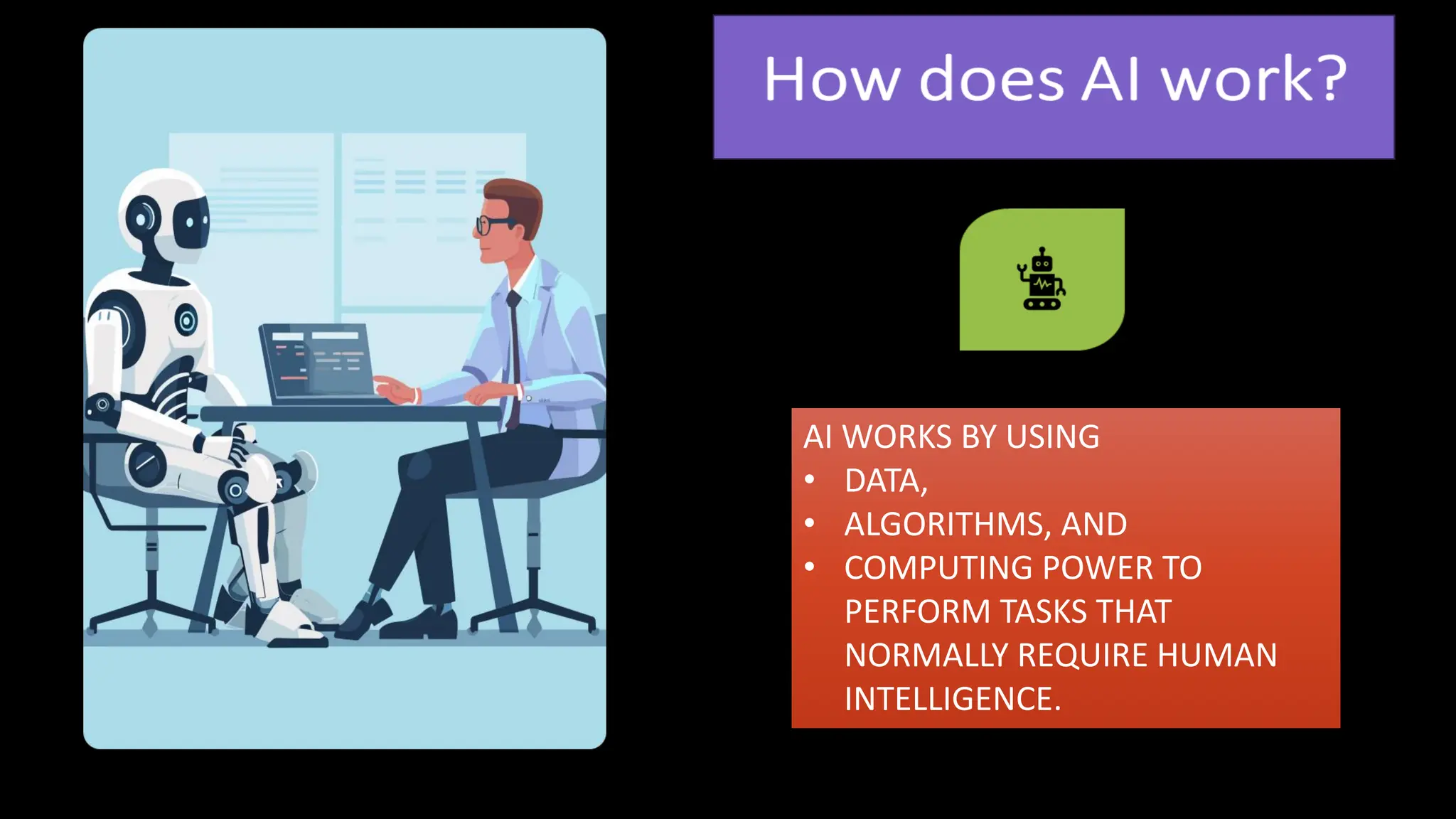 How does AI work?

AI WORKS BY USING
• DATA,
• ALGORITHMS, AND
• COMPUTING POWER TO PERFORM TASKS THAT NORMALLY REQUIRE HUMAN INTELLIGENCE.